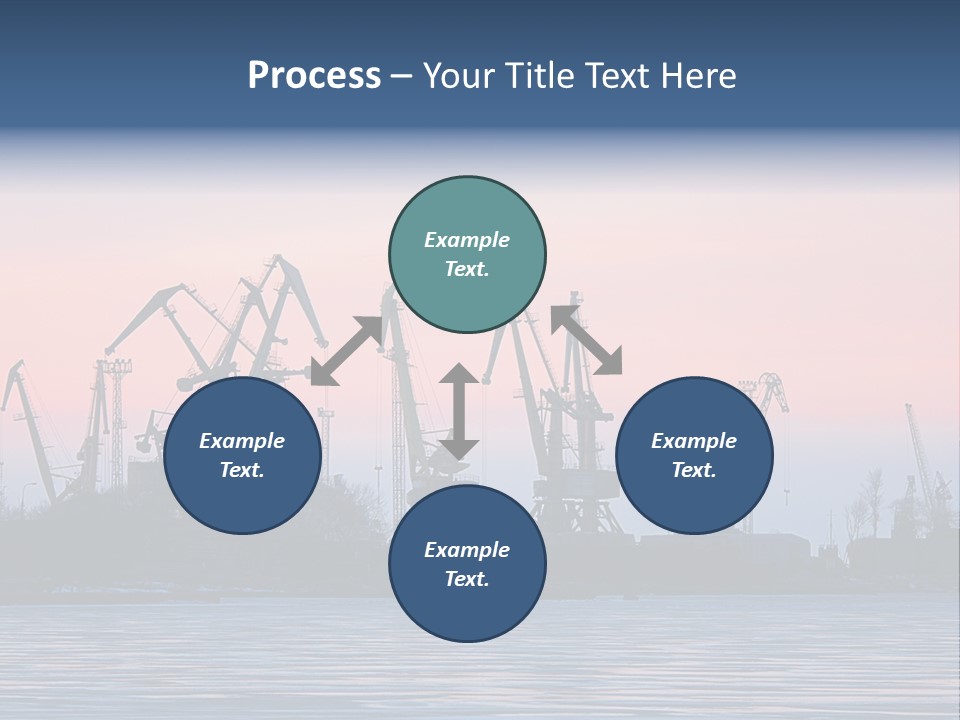 Process – Your Title Text Here

Example Text.

Example Text.

Example Text.

Example Text.